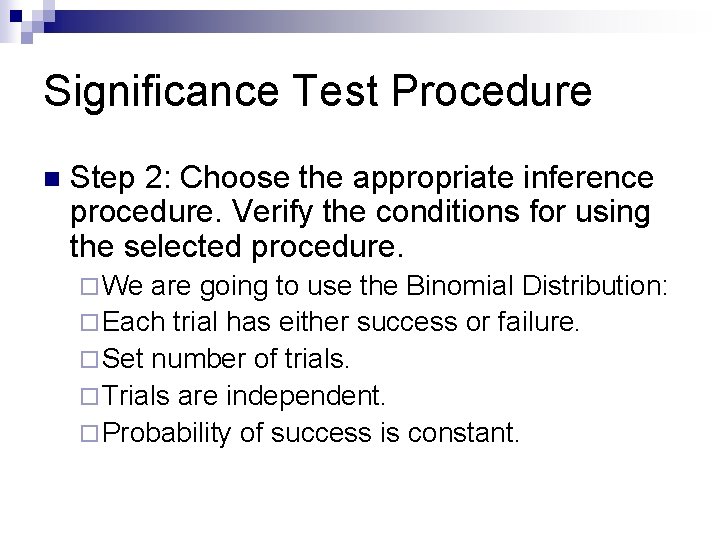 Significance Test Procedure

Step 2: Choose the appropriate inference procedure. Verify the conditions for using the selected procedure.

We are going to use the Binomial Distribution:

Each trial has either success or failure.

Set number of trials.

Trials are independent.

Probability of success is constant.